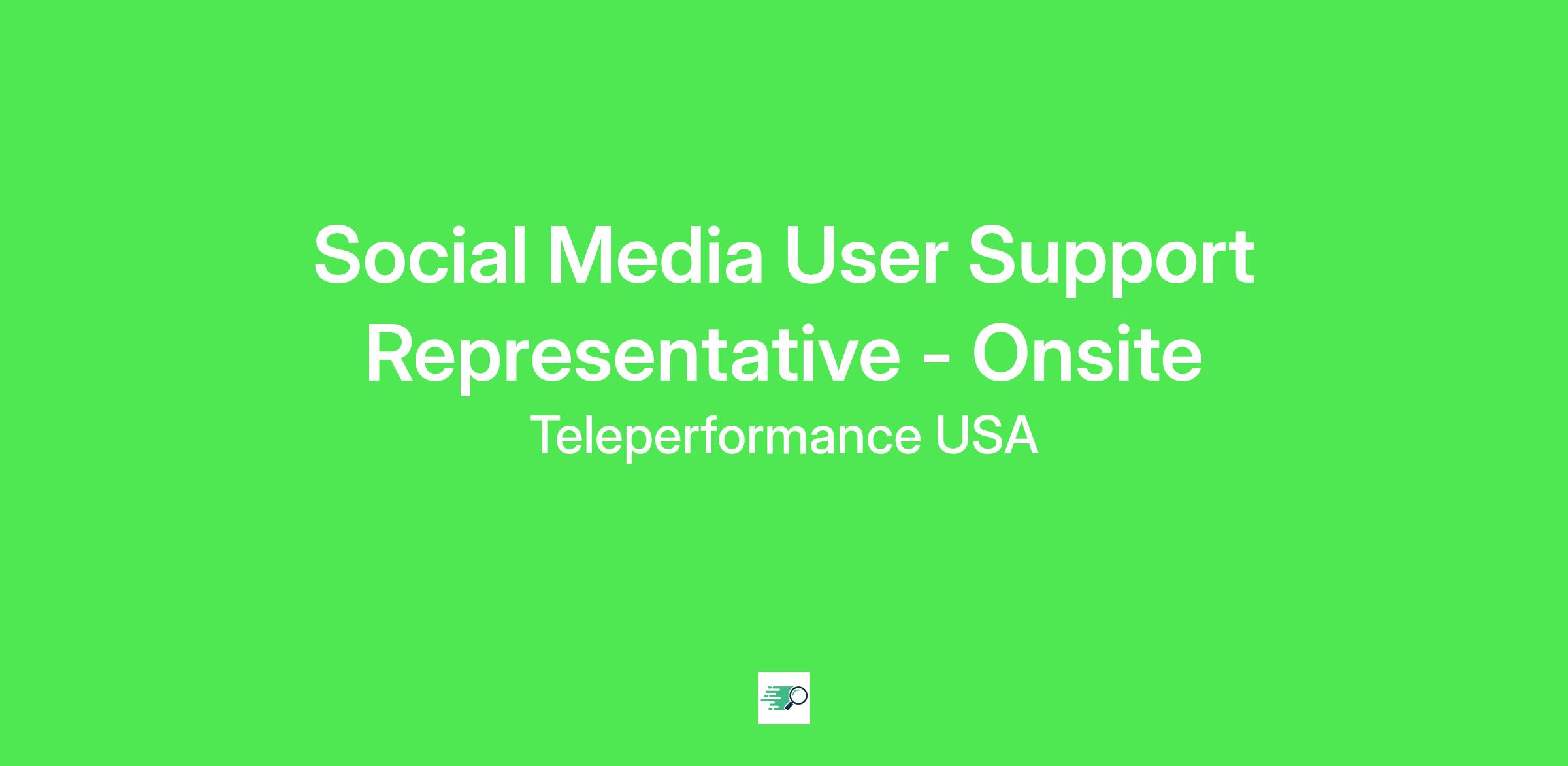 Social Media User Support Representative - Onsite

Teleperformance USA